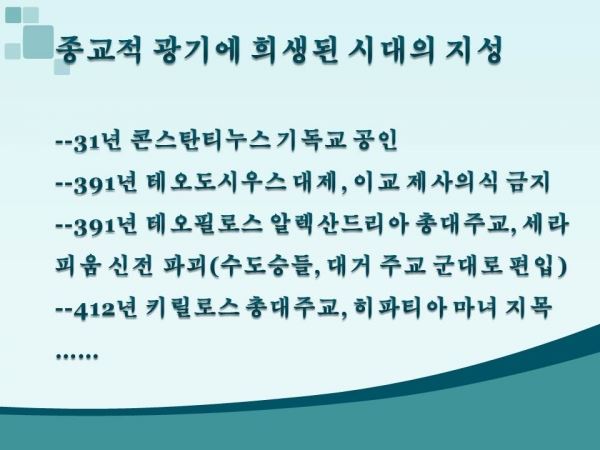 종교적 광기에 희생된 시대의 지성

--31년 콘스탄티누스 기독교 공인
--391년 테오도시우스 대제, 이교 제사의식 금지
--391년 테오필로스 알렉산드리아 총대주교, 세라피움 신전 파괴(수도승들, 대거 주교 군대로 편입)
--412년 키릴로스 총대주교, 히파티아 마녀 지목
……